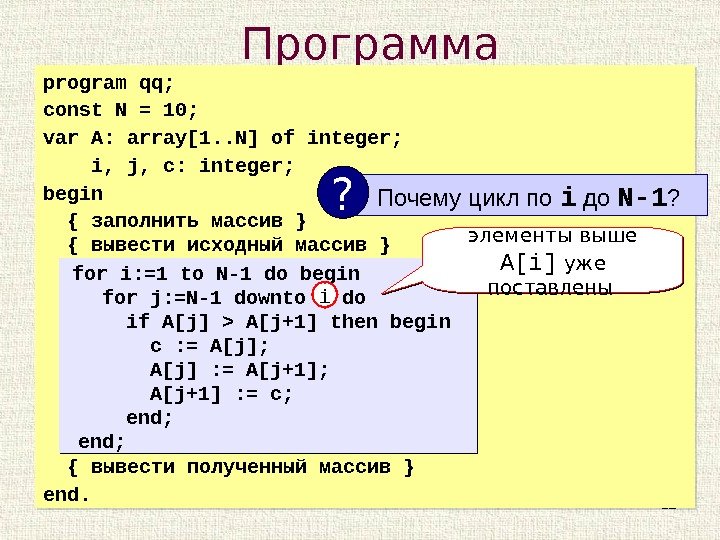 Программа

program qq;
const N = 10;
var A: array[1..N] of integer;
i, j, c: integer;
begin
{ заполнить массив }
{ вывести исходный массив }
for i:=1 to N-1 do begin
for j:=N-1 downto i do
if A[j] > A[j+1] then begin
c := A[j];
A[j] := A[j+1];
A[j+1] := c;
end;
end;
{ вывести полученный массив }
end.

? Почему цикл по i до N-1?

элементы выше A[i] уже поставлены